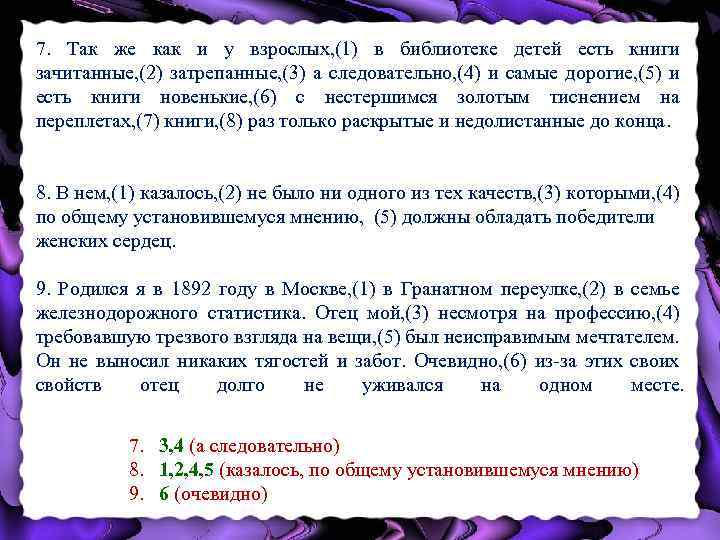 7. Так же как и у взрослых,(1) в библиотеке детей есть книги зачитанные,(2) затрепанные,(3) а следовательно,(4) и самые дорогие,(5) и есть книги новенькие,(6) с нестершимся золотым тиснением на переплетах,(7) книги,(8) раз только раскрытые и недолистанные до конца.

8. В нем,(1) казалось,(2) не было ни одного из тех качеств,(3) которыми,(4) по общему установившемуся мнению, (5) должны обладать победители женских сердец.

9. Родился я в 1892 году в Москве,(1) в Гранатном переулке,(2) в семье железнодорожного статистика. Отец мой,(3) несмотря на профессию,(4) требовавшую трезвого взгляда на вещи,(5) был неисправимым мечтателем. Он не выносил никаких тягостей и забот. Очевидно,(6) из-за этих своих свойств отец долго не уживался на одном месте.

7. 3,4 (а следовательно)
8. 1,2,4,5 (казалось, по общему установившемуся мнению)
9. 6 (очевидно)